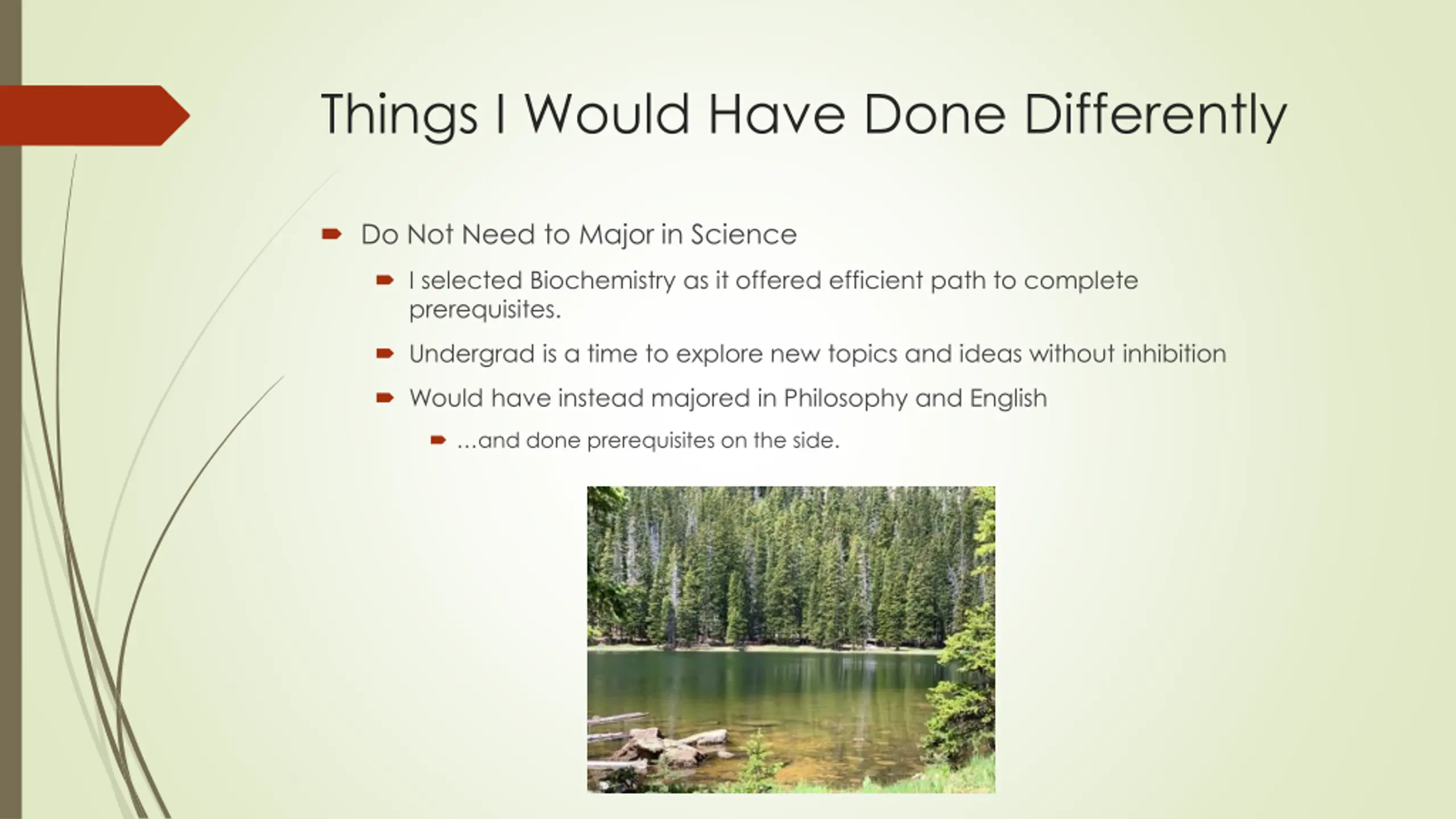 Things I Would Have Done Differently

Do Not Need to Major in Science

I selected Biochemistry as it offered efficient path to complete prerequisites.

Undergrad is a time to explore new topics and ideas without inhibition

Would have instead majored in Philosophy and English

…and done prerequisites on the side.